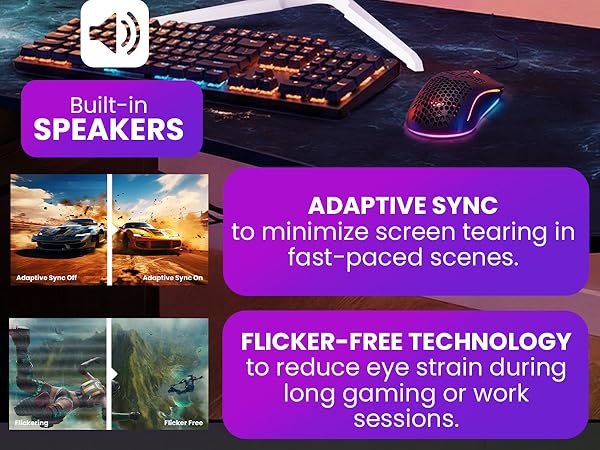 Built-in
SPEAKERS

Adaptive Sync Off

Adaptive Sync On

ADAPTIVE SYNC
to minimize screen tearing in fast-paced scenes.

Flickering

Flicker Free

FLICKER-FREE TECHNOLOGY
to reduce eye strain during long gaming or work sessions.